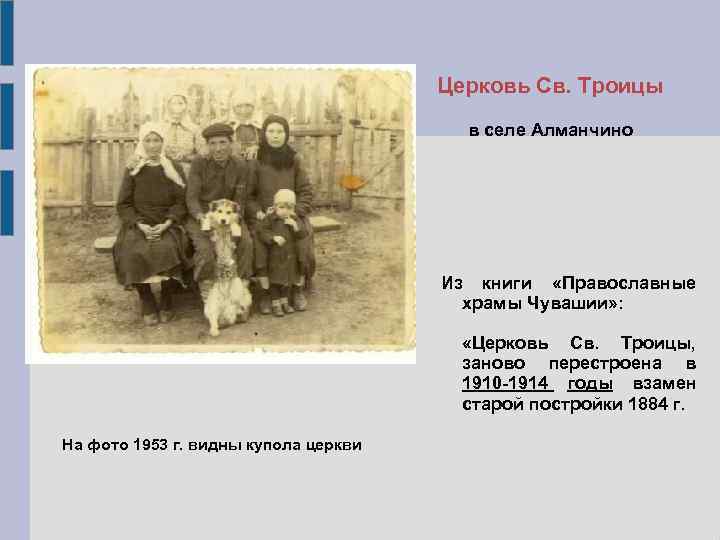 Церковь Св. Троицы

в селе Алманчино

Из книги «Православные храмы Чувашии»:

«Церковь Св. Троицы, заново перестроена в 1910-1914 годы взамен старой постройки 1884 г.

На фото 1953 г. видны купола церкви